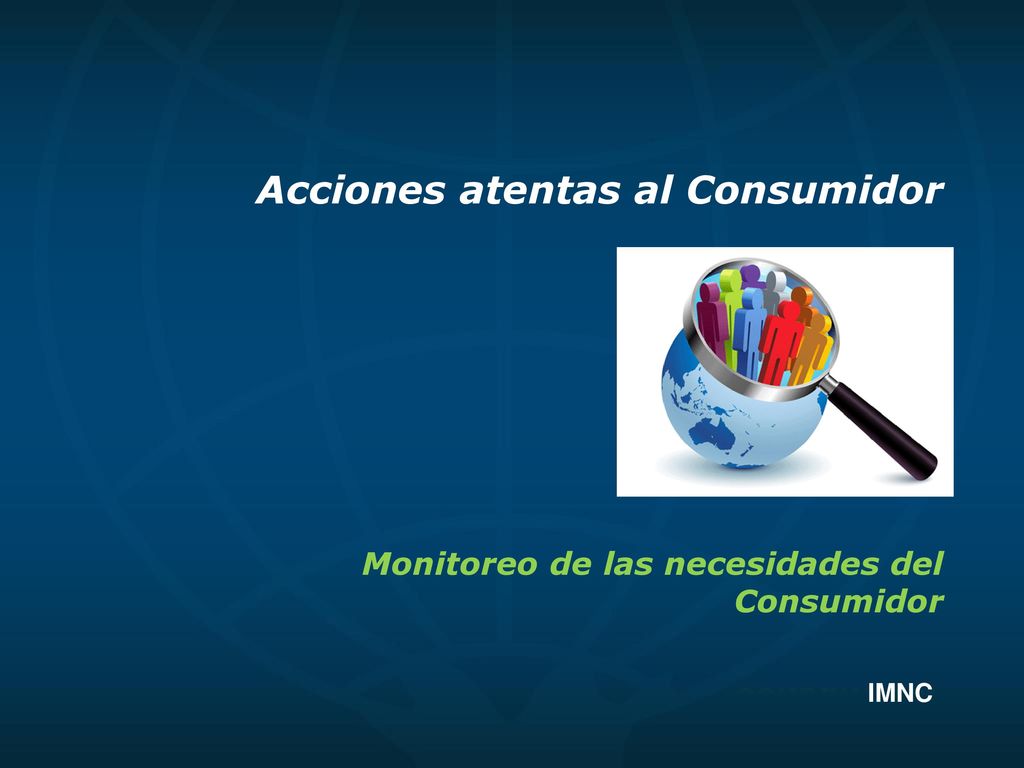 Acciones atentas al Consumidor

Monitoreo de las necesidades del Consumidor

IMNC